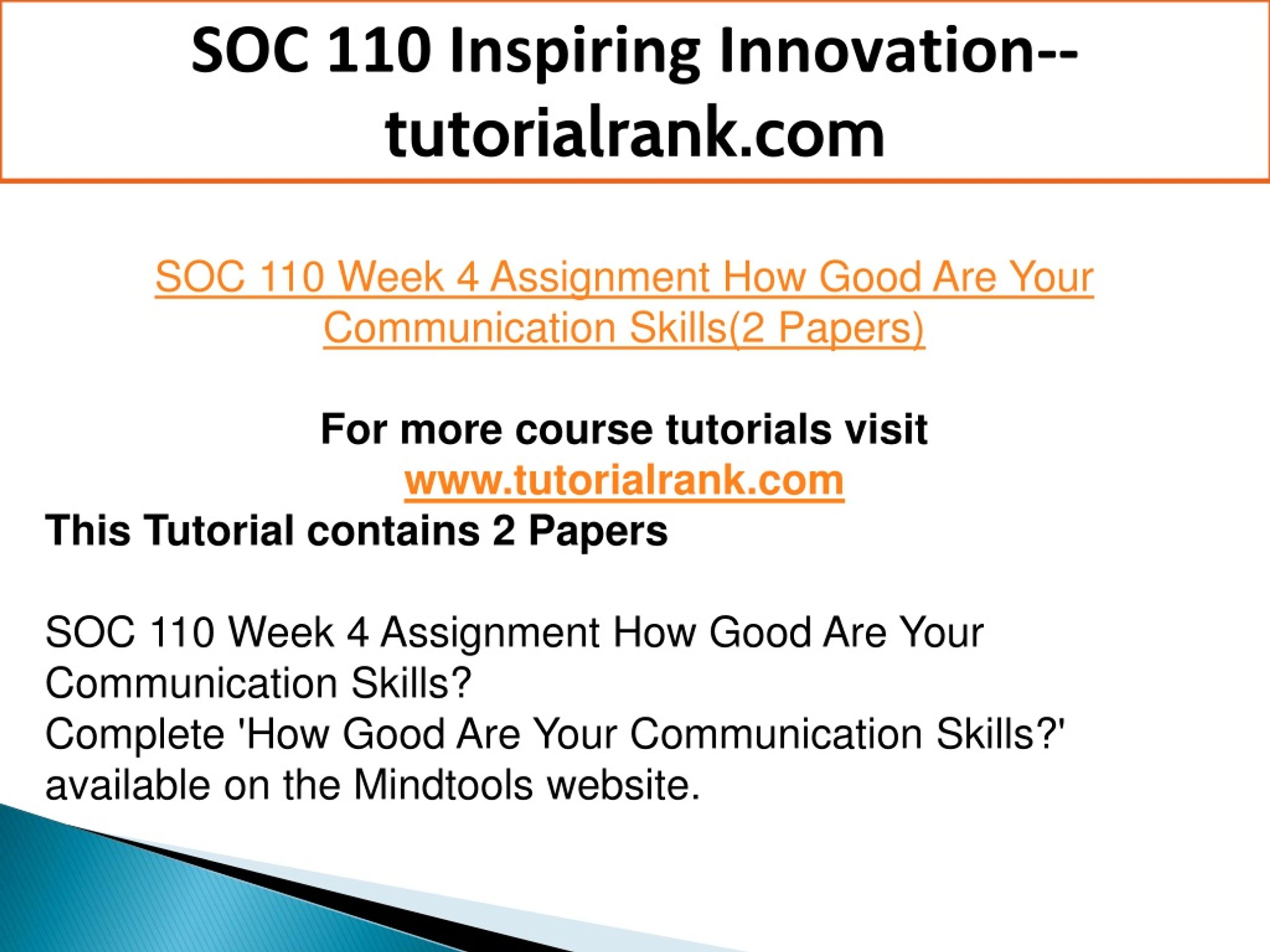 SOC 110 Inspiring Innovation--tutorialrank.com

SOC 110 Week 4 Assignment How Good Are Your Communication Skills(2 Papers)

For more course tutorials visit
www.tutorialrank.com
This Tutorial contains 2 Papers

SOC 110 Week 4 Assignment How Good Are Your Communication Skills?
Complete 'How Good Are Your Communication Skills?' available on the Mindtools website.